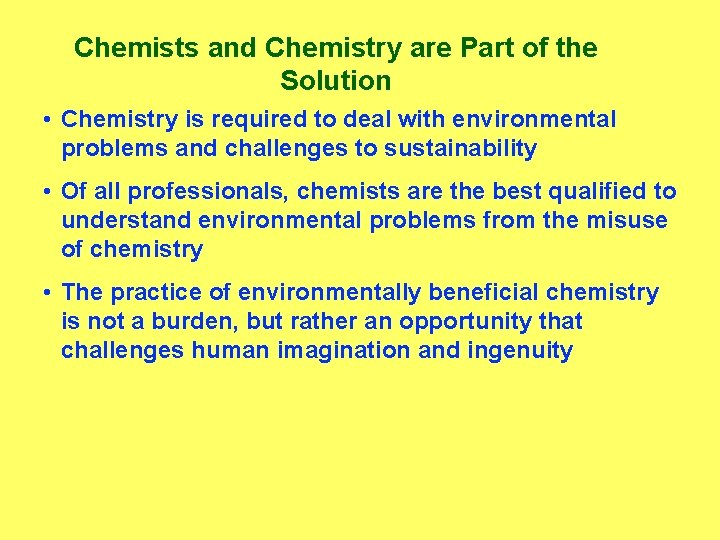 Chemists and Chemistry are Part of the Solution

• Chemistry is required to deal with environmental problems and challenges to sustainability

• Of all professionals, chemists are the best qualified to understand environmental problems from the misuse of chemistry

• The practice of environmentally beneficial chemistry is not a burden, but rather an opportunity that challenges human imagination and ingenuity